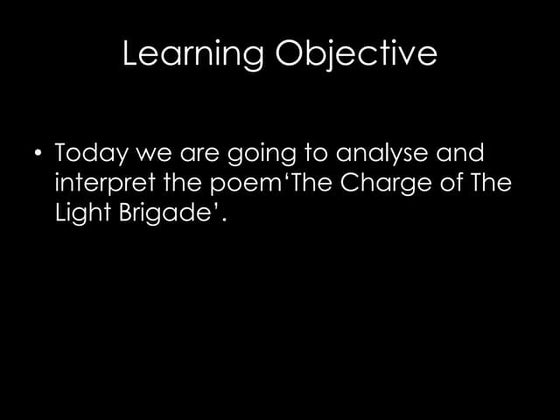 Learning Objective

• Today we are going to analyse and interpret the poem‘The Charge of The Light Brigade’.